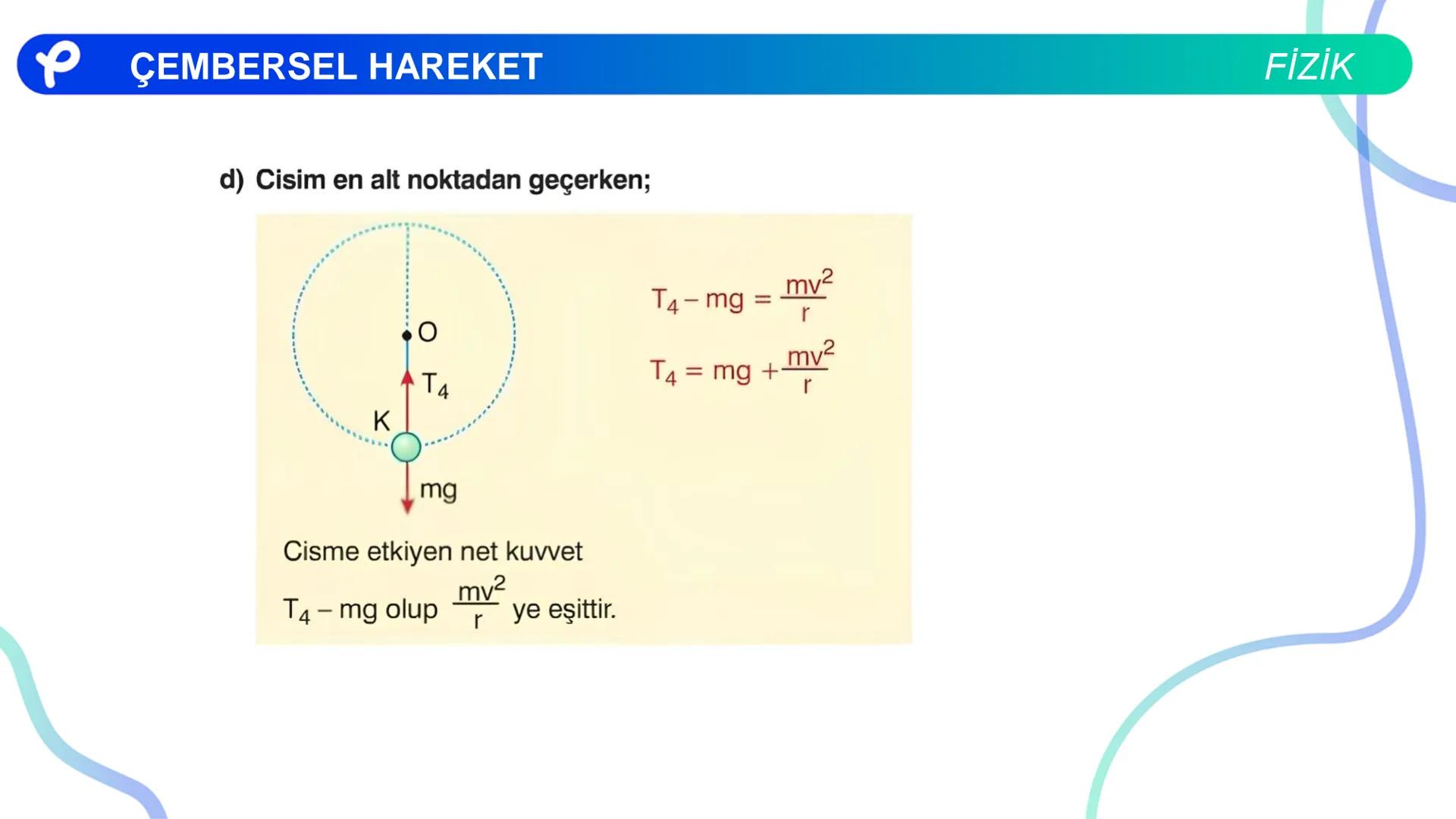 ÇEMBERSEL HAREKET

FİZİK

d) Cisim en alt noktadan geçerken;

O

$T_4$

K

mg

$T_4 - mg = \frac{mv^2}{r}$

$T_4 = mg + \frac{mv^2}{r}$

Cisme etkiyen net kuvvet

$T_4 - mg$ olup $\frac{mv^2}{r}$ ye eşittir.